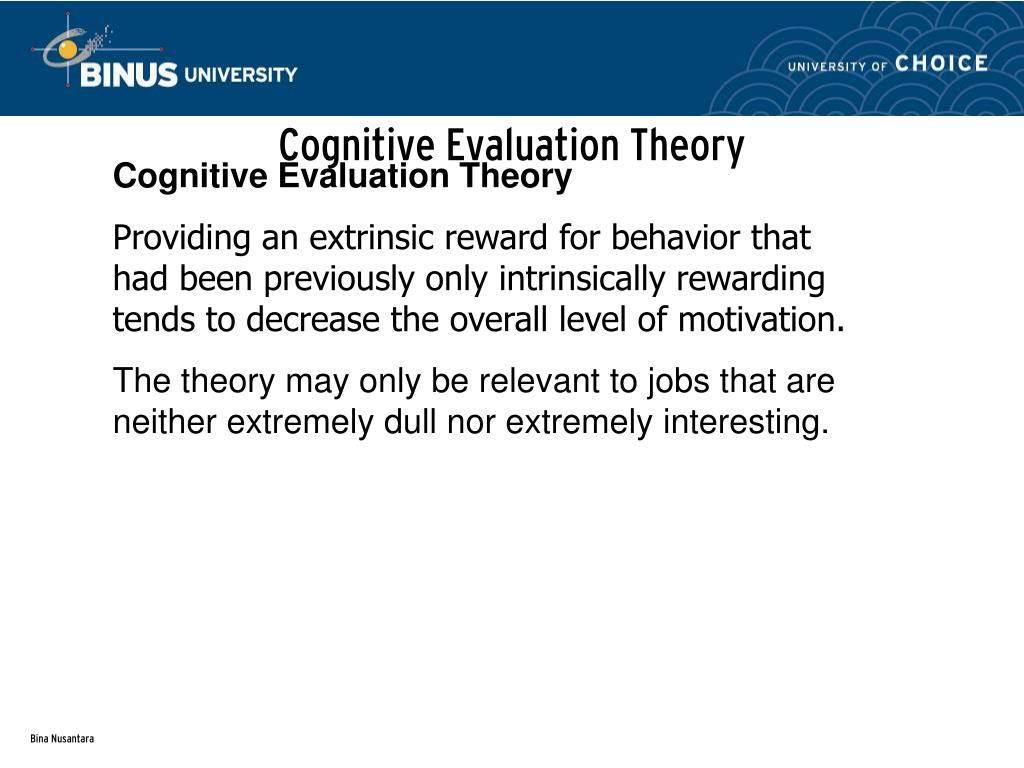 BINUS UNIVERSITY

UNIVERSITY OF CHOICE

Cognitive Evaluation Theory

Cognitive Evaluation Theory

Providing an extrinsic reward for behavior that had been previously only intrinsically rewarding tends to decrease the overall level of motivation.

The theory may only be relevant to jobs that are neither extremely dull nor extremely interesting.

Bina Nusantara